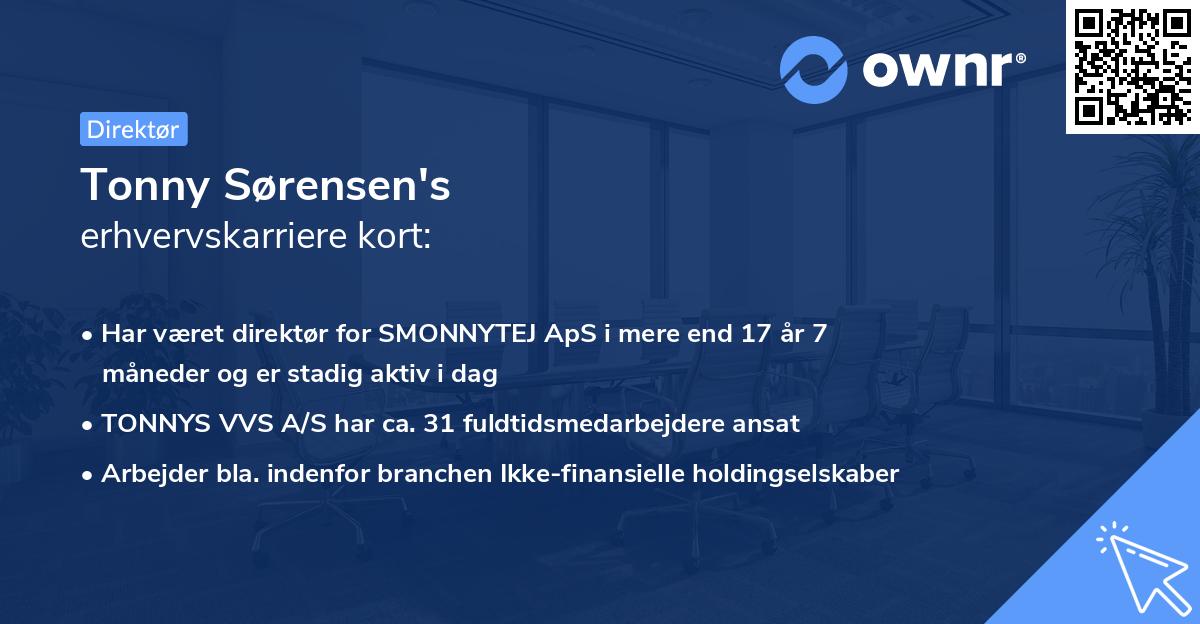 ownr®

Direktør

Tonny Sørensen's
erhvervskarriere kort:

• Har været direktør for SMONNYTEJ ApS i mere end 17 år 7 måneder og er stadig aktiv i dag
• TONNYS VVS A/S har ca. 31 fuldtidsmedarbejdere ansat
• Arbejder bla. indenfor branchen Ikke-finansielle holdingselskaber